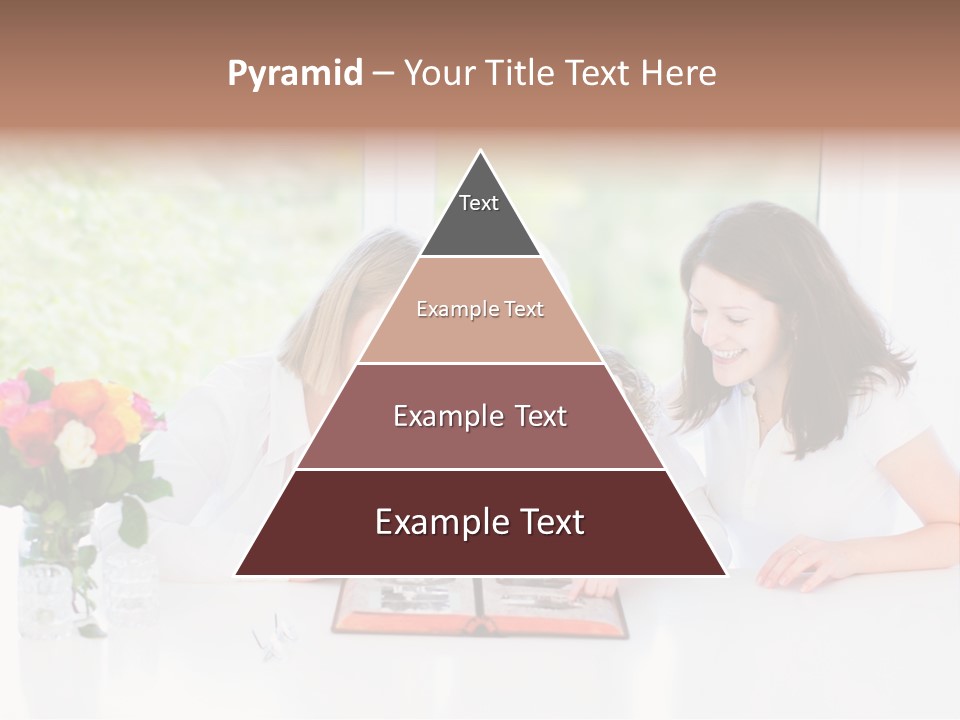 Pyramid – Your Title Text Here

Text

Example Text

Example Text

Example Text